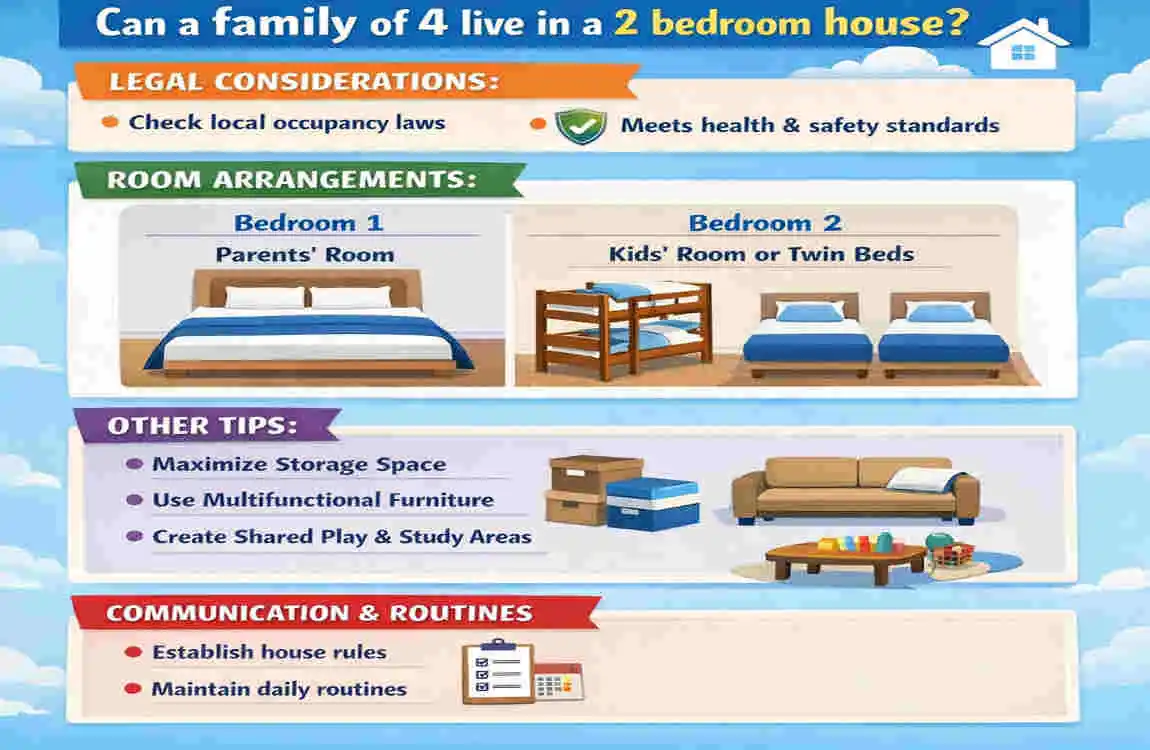 Can a family of 4 live in a 2 bedroom house?

LEGAL CONSIDERATIONS:

Check local occupancy laws

Meets health & safety standards

ROOM ARRANGEMENTS:

Bedroom 1

Parents' Room

Bedroom 2

Kids' Room or Twin Beds

OTHER TIPS:

Maximize Storage Space

Use Multifunctional Furniture

Create Shared Play & Study Areas

COMMUNICATION & ROUTINES

Establish house rules

Maintain daily routines